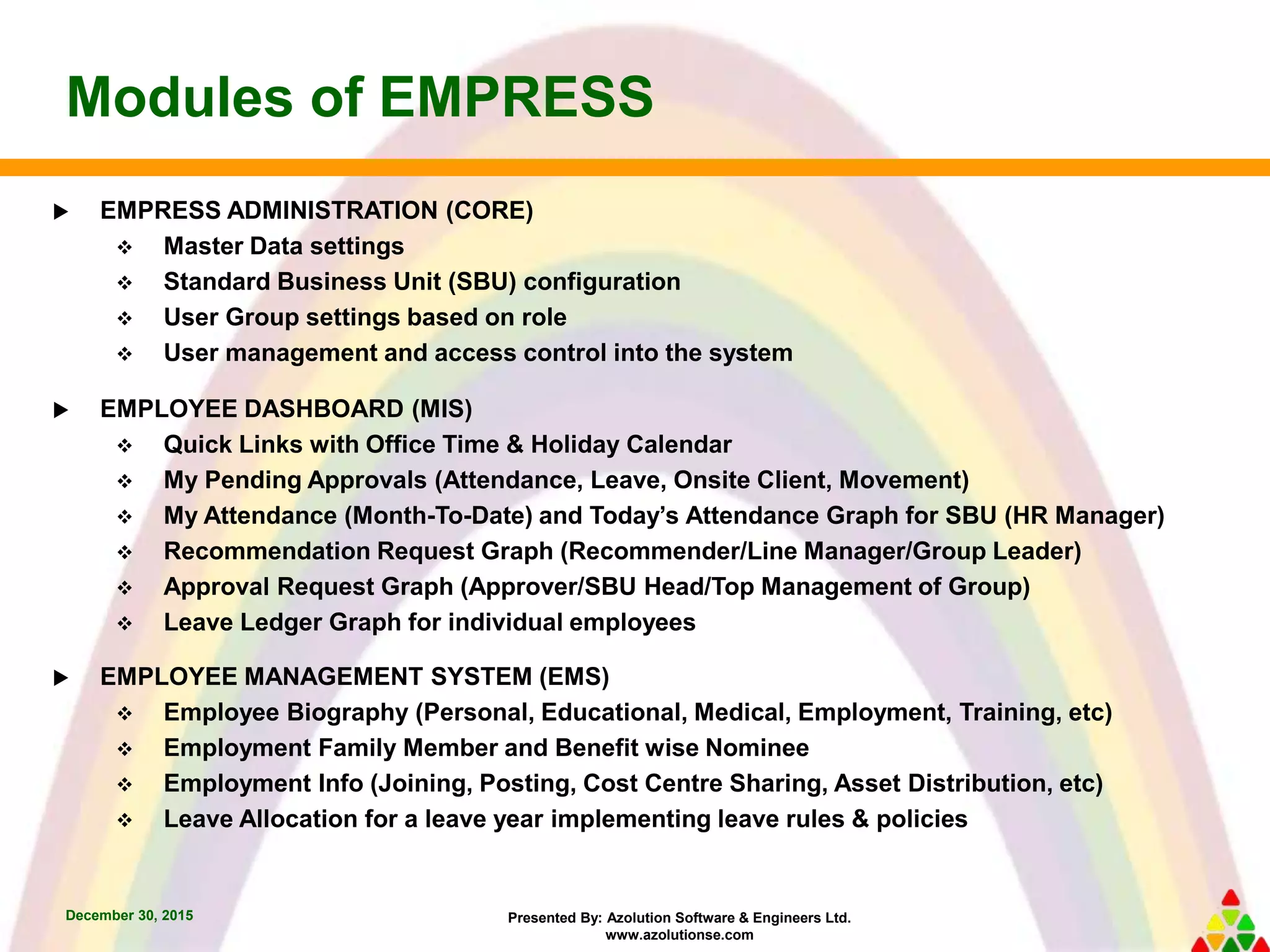 Modules of EMPRESS

▶ EMPRESS ADMINISTRATION (CORE)
❖ Master Data settings
❖ Standard Business Unit (SBU) configuration
❖ User Group settings based on role
❖ User management and access control into the system

▶ EMPLOYEE DASHBOARD (MIS)
❖ Quick Links with Office Time & Holiday Calendar
❖ My Pending Approvals (Attendance, Leave, Onsite Client, Movement)
❖ My Attendance (Month-To-Date) and Today's Attendance Graph for SBU (HR Manager)
❖ Recommendation Request Graph (Recommender/Line Manager/Group Leader)
❖ Approval Request Graph (Approver/SBU Head/Top Management of Group)
❖ Leave Ledger Graph for individual employees

▶ EMPLOYEE MANAGEMENT SYSTEM (EMS)
❖ Employee Biography (Personal, Educational, Medical, Employment, Training, etc)
❖ Employment Family Member and Benefit wise Nominee
❖ Employment Info (Joining, Posting, Cost Centre Sharing, Asset Distribution, etc)
❖ Leave Allocation for a leave year implementing leave rules & policies

December 30, 2015

Presented By: Azolution Software & Engineers Ltd.
www.azolutionse.com